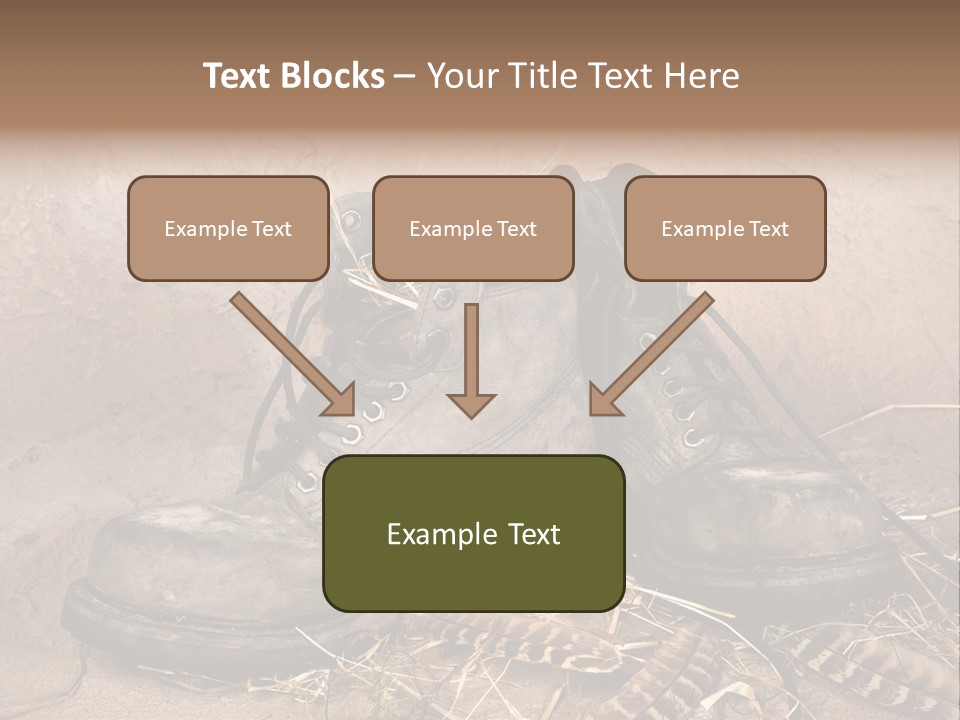 Text Blocks – Your Title Text Here

Example Text

Example Text

Example Text

Example Text